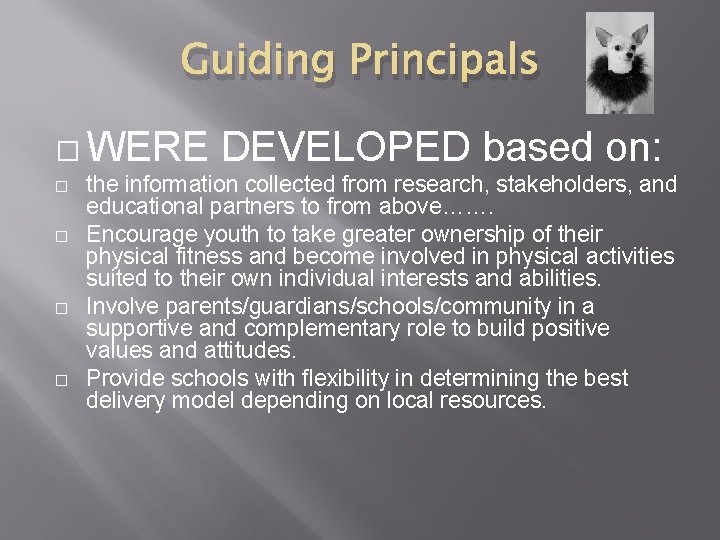 Guiding Principals

□ WERE DEVELOPED based on:

□ the information collected from research, stakeholders, and educational partners to from above…….

□ Encourage youth to take greater ownership of their physical fitness and become involved in physical activities suited to their own individual interests and abilities.

□ Involve parents/guardians/schools/community in a supportive and complementary role to build positive values and attitudes.

□ Provide schools with flexibility in determining the best delivery model depending on local resources.